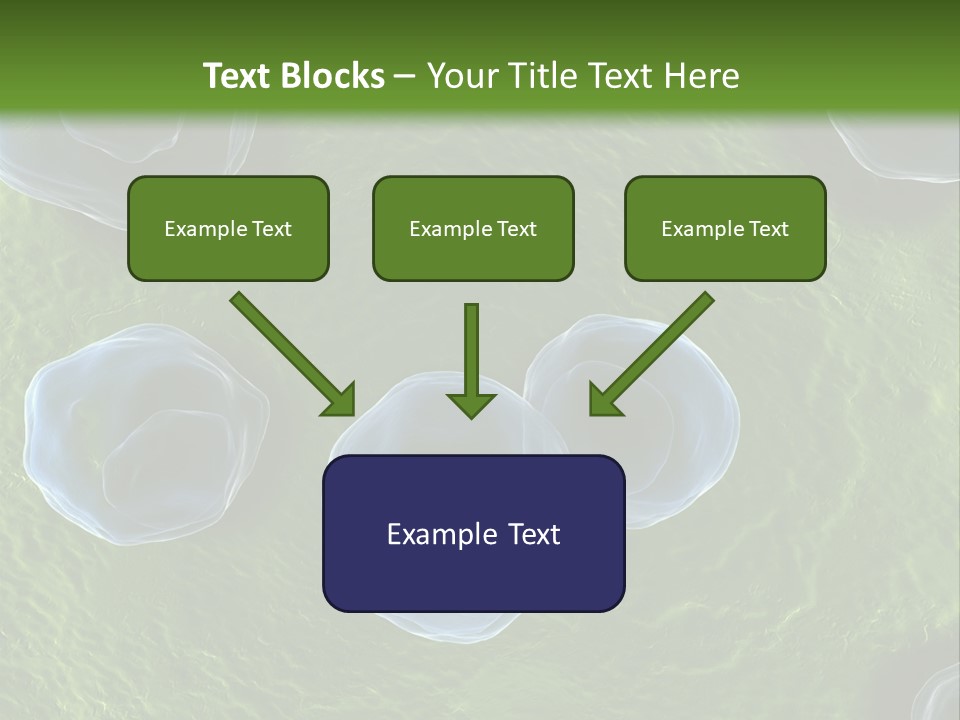 Text Blocks – Your Title Text Here

Example Text

Example Text

Example Text

Example Text